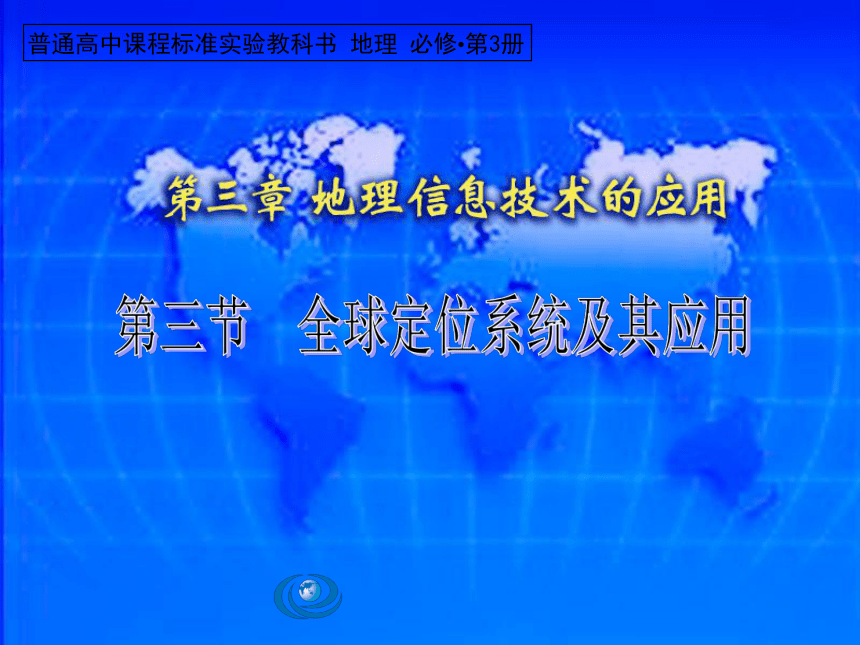 普通高中课程标准实验教科书 地理 必修•第3册

第三章 地理信息技术的应用

第三节 全球定位系统及其应用